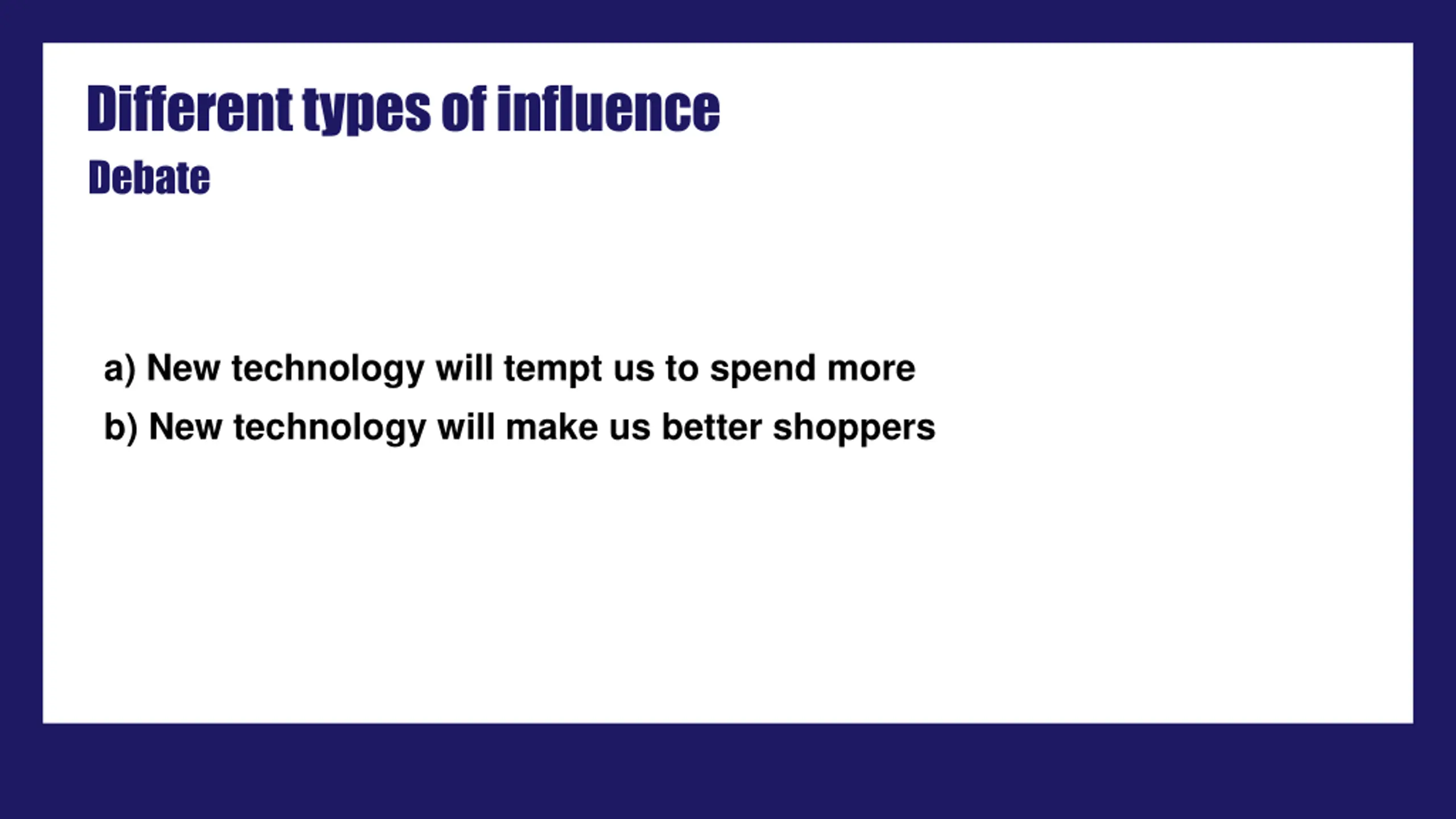 Different types of influence
Debate

a) New technology will tempt us to spend more
b) New technology will make us better shoppers